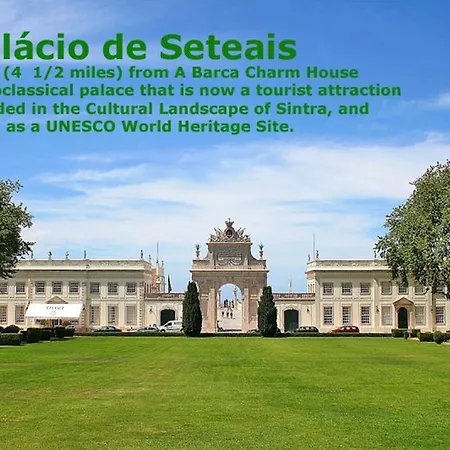 lácio de Seteais
(4 1/2 miles) from A Barca Charm House
oclassical palace that is now a tourist attraction
ded in the Cultural Landscape of Sintra, and
as a UNESCO World Heritage Site.